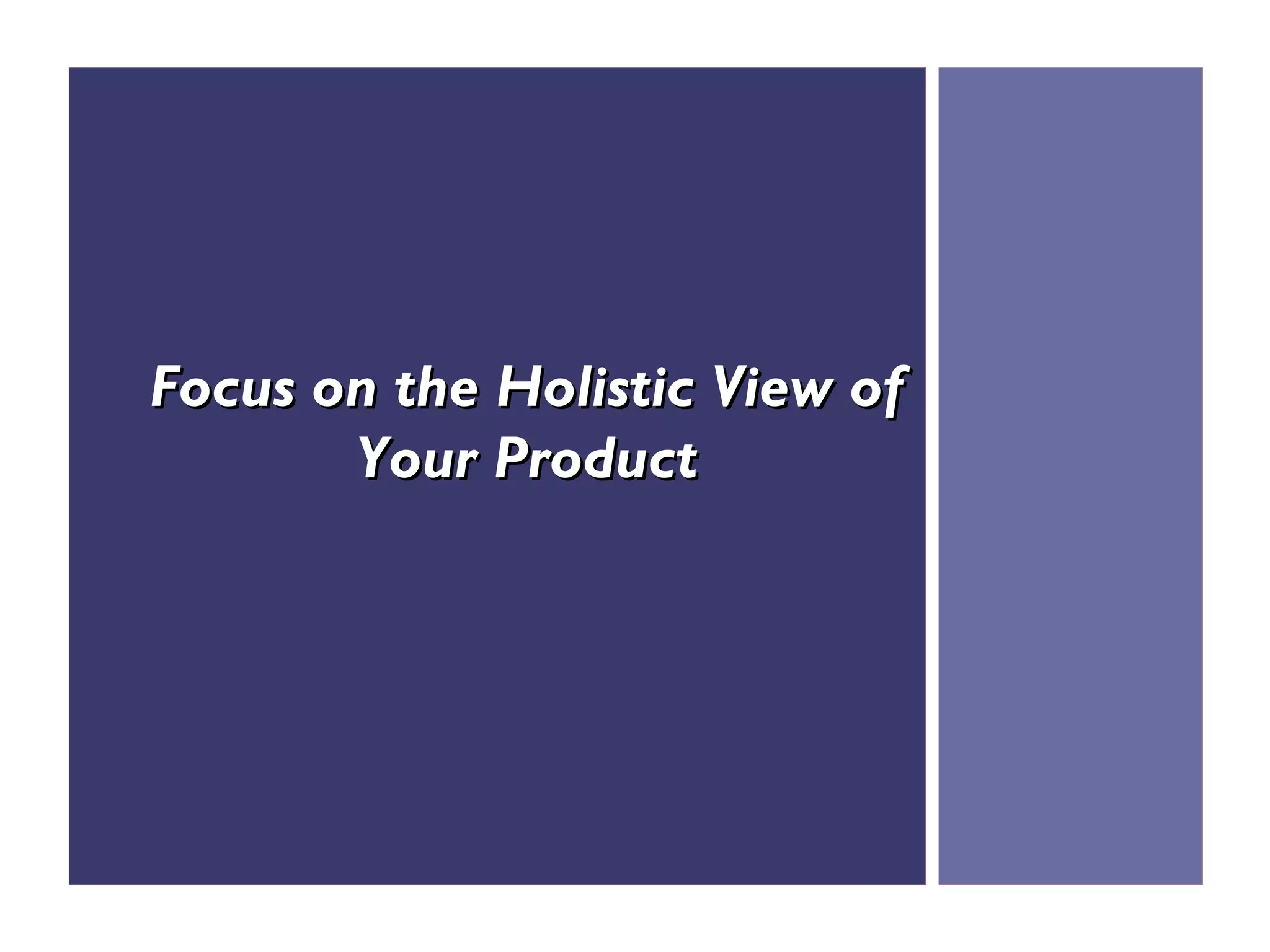 Focus on the Holistic View of Your Product